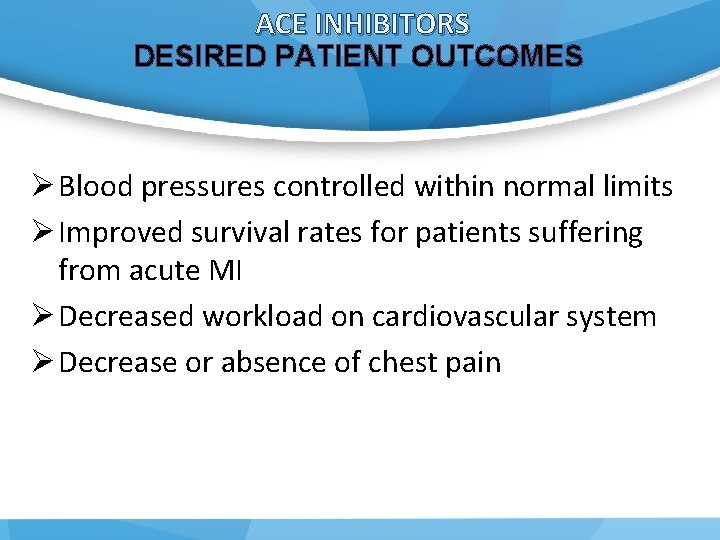 ACE INHIBITORS
DESIRED PATIENT OUTCOMES

➢ Blood pressures controlled within normal limits
➢ Improved survival rates for patients suffering from acute MI
➢ Decreased workload on cardiovascular system
➢ Decrease or absence of chest pain